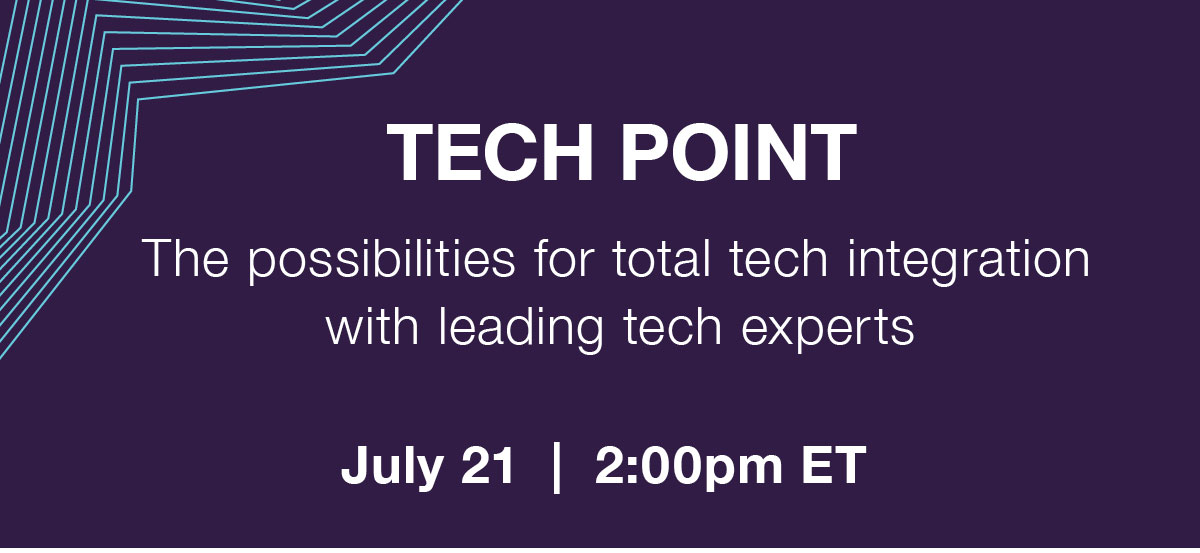 TECH POINT

The possibilities for total tech integration with leading tech experts

July 21 | 2:00pm ET